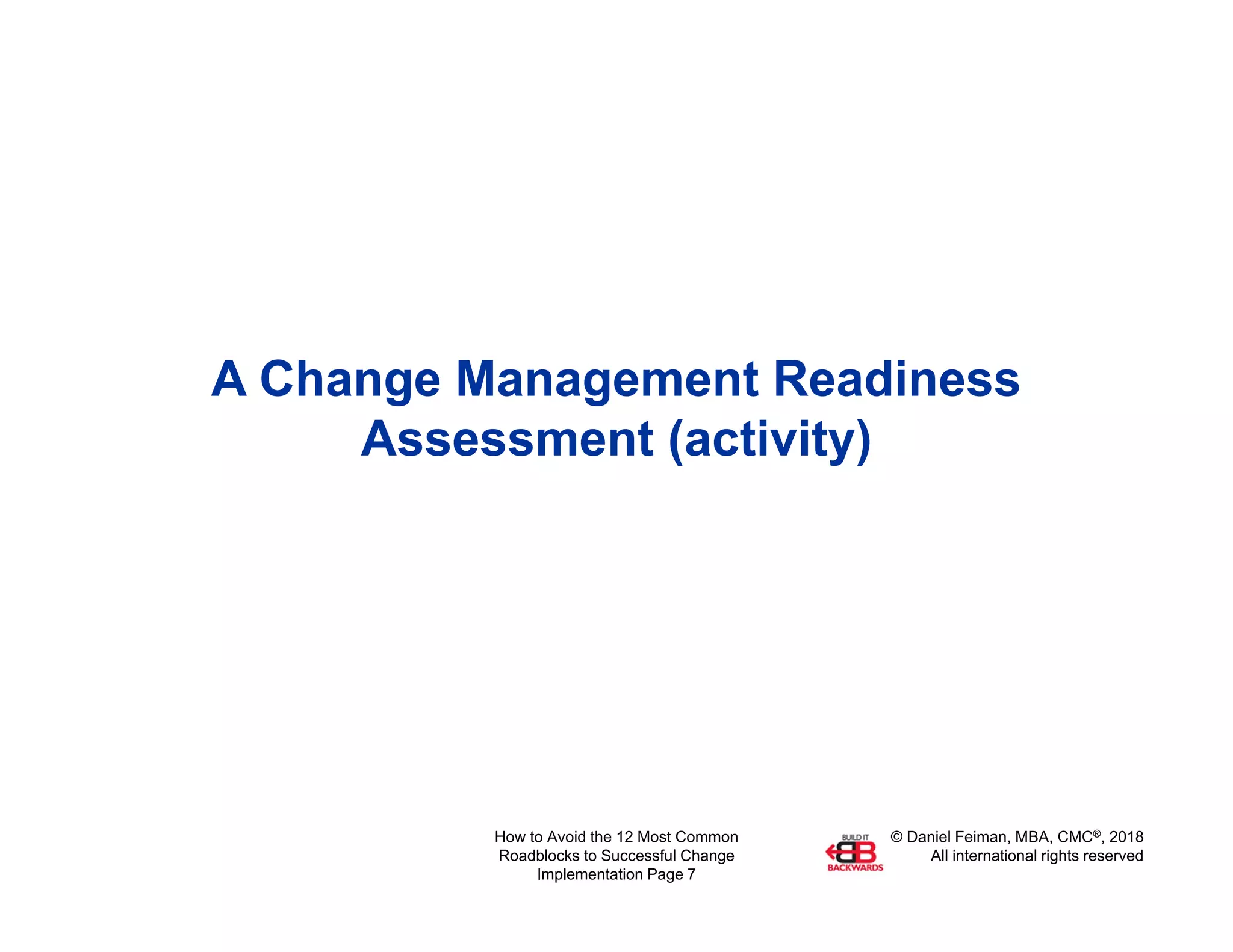 A Change Management Readiness Assessment (activity)

How to Avoid the 12 Most Common Roadblocks to Successful Change Implementation Page 7

BUILD IT
BB
BACKWARDS

© Daniel Feiman, MBA, CMC®, 2018
All international rights reserved